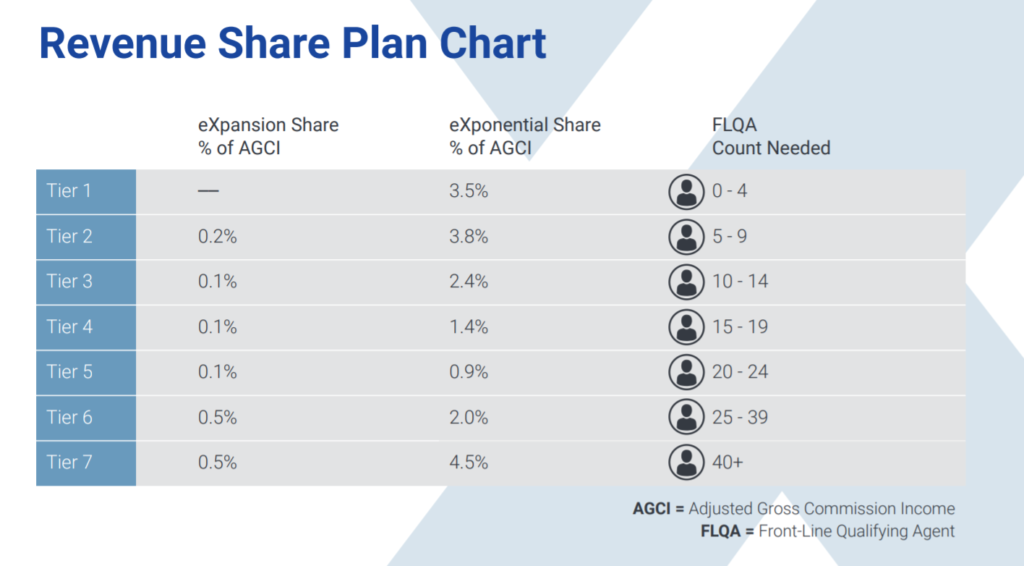 Revenue Share Plan Chart

| | eXpansion Share % of AGCI | eXponential Share % of AGCI | FLQA Count Needed |
|---|---|---|---|
| Tier 1 | — | 3.5% | 0 - 4 |
| Tier 2 | 0.2% | 3.8% | 5 - 9 |
| Tier 3 | 0.1% | 2.4% | 10 - 14 |
| Tier 4 | 0.1% | 1.4% | 15 - 19 |
| Tier 5 | 0.1% | 0.9% | 20 - 24 |
| Tier 6 | 0.5% | 2.0% | 25 - 39 |
| Tier 7 | 0.5% | 4.5% | 40+ |

AGCI = Adjusted Gross Commission Income
FLQA = Front-Line Qualifying Agent